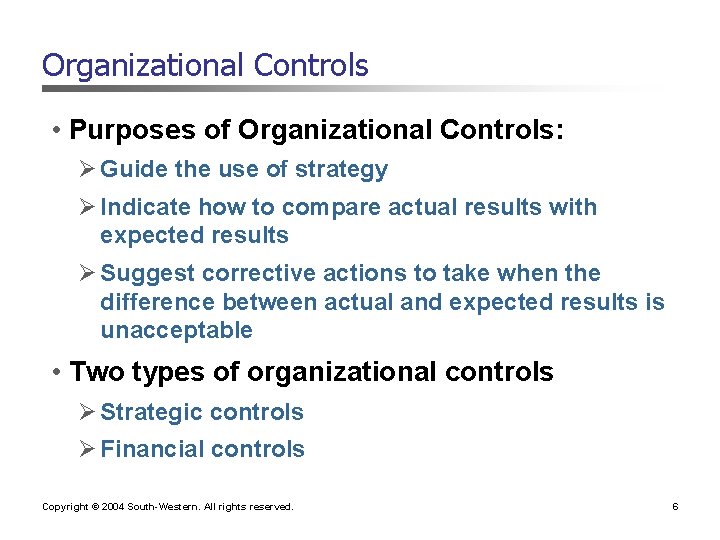 Organizational Controls

• Purposes of Organizational Controls:

➢ Guide the use of strategy

➢ Indicate how to compare actual results with expected results

➢ Suggest corrective actions to take when the difference between actual and expected results is unacceptable

• Two types of organizational controls

➢ Strategic controls

➢ Financial controls

Copyright © 2004 South-Western. All rights reserved.

6